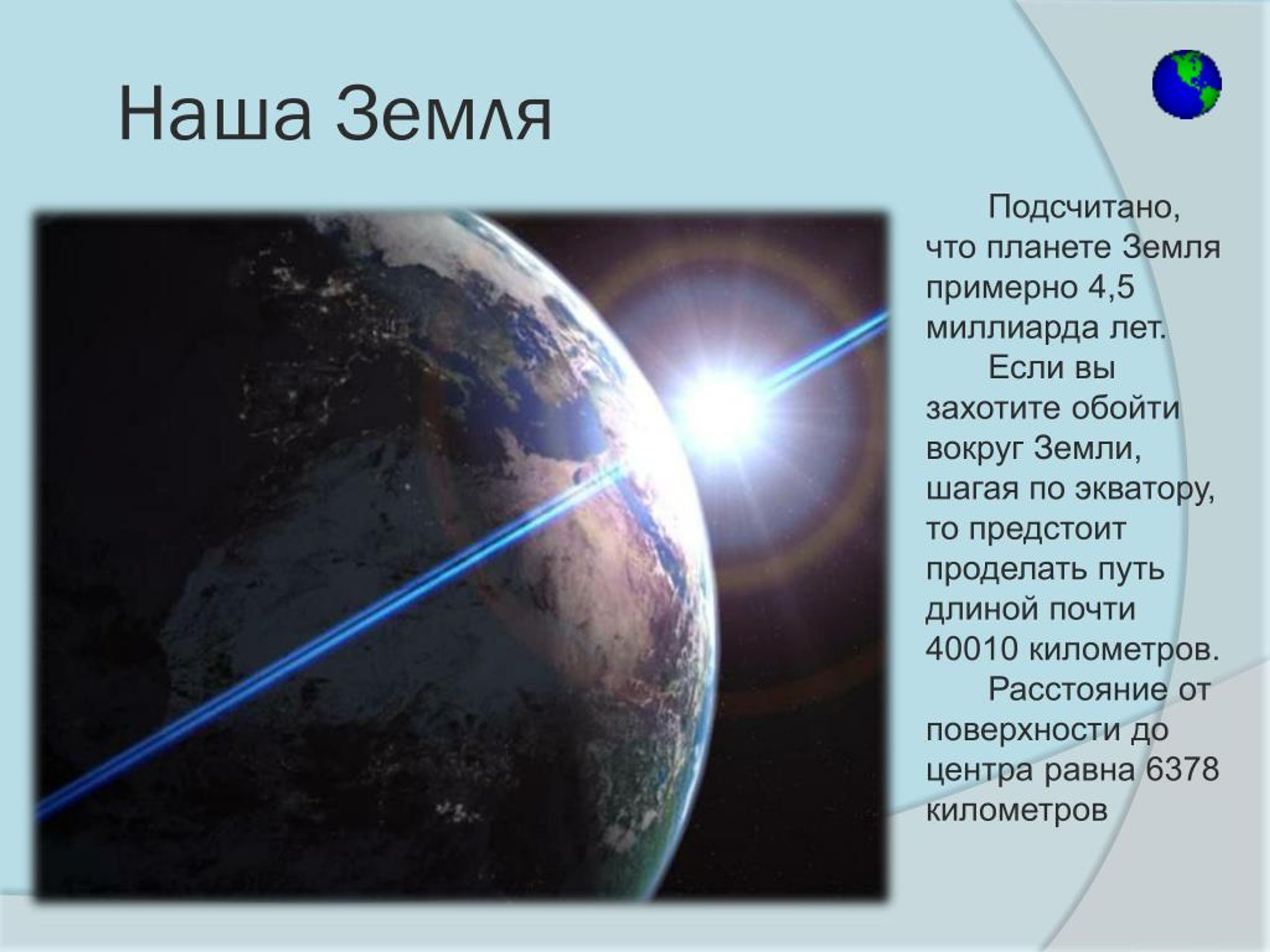 Наша Земля

Подсчитано, что планете Земля примерно 4,5 миллиарда лет.

Если вы захотите обойти вокруг Земли, шагая по экватору, то предстоит проделать путь длиной почти 40010 километров.

Расстояние от поверхности до центра равна 6378 километров